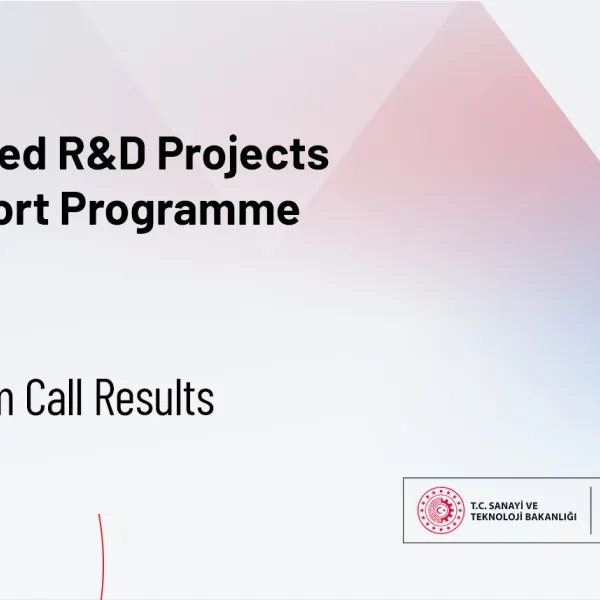 ed R&D Projects
ort Programme

n Call Results

T.C. SANAYİ VE
TEKNOLOJİ BAKANLIĞI